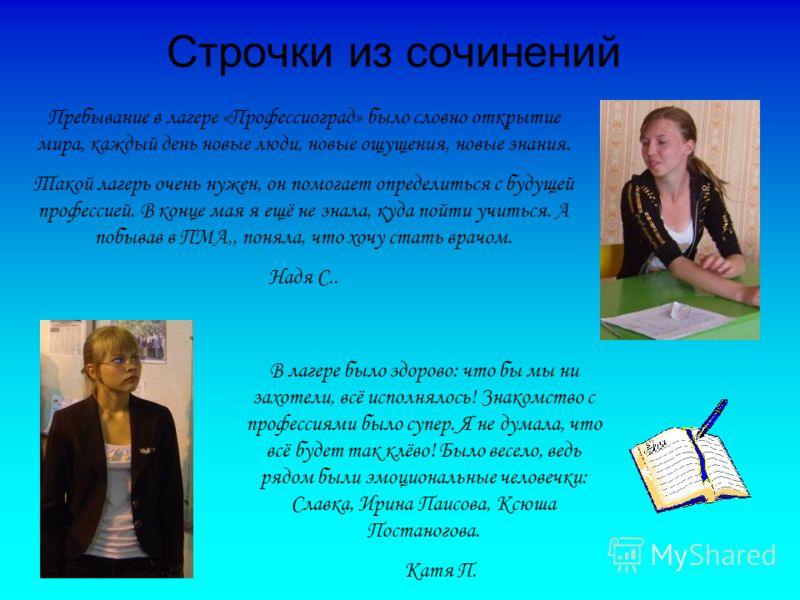 Строчки из сочинений

Пребывание в лагере «Профессиоград» было словно открытие мира, каждый день новые люди, новые ощущения, новые знания.

Такой лагерь очень нужен, он помогает определиться с будущей профессией. В конце мая я ещё не знала, куда пойти учиться. А побывав в ПМА,, поняла, что хочу стать врачом.

Надя С..

В лагере было здорово: что бы мы ни захотели, всё исполнялось! Знакомство с профессиями было супер. Я не думала, что всё будет так клёво! Было весело, ведь рядом были эмоциональные человечки: Славка, Ирина Паисова, Ксюша Постаногова.

Катя П.

MyShared